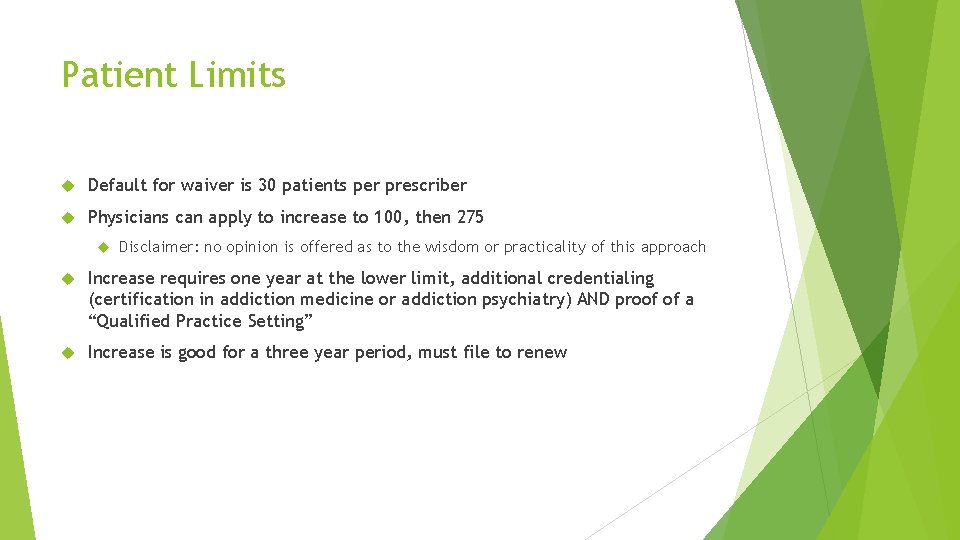 Patient Limits

Default for waiver is 30 patients per prescriber

Physicians can apply to increase to 100, then 275

Disclaimer: no opinion is offered as to the wisdom or practicality of this approach

Increase requires one year at the lower limit, additional credentialing (certification in addiction medicine or addiction psychiatry) AND proof of a “Qualified Practice Setting”

Increase is good for a three year period, must file to renew